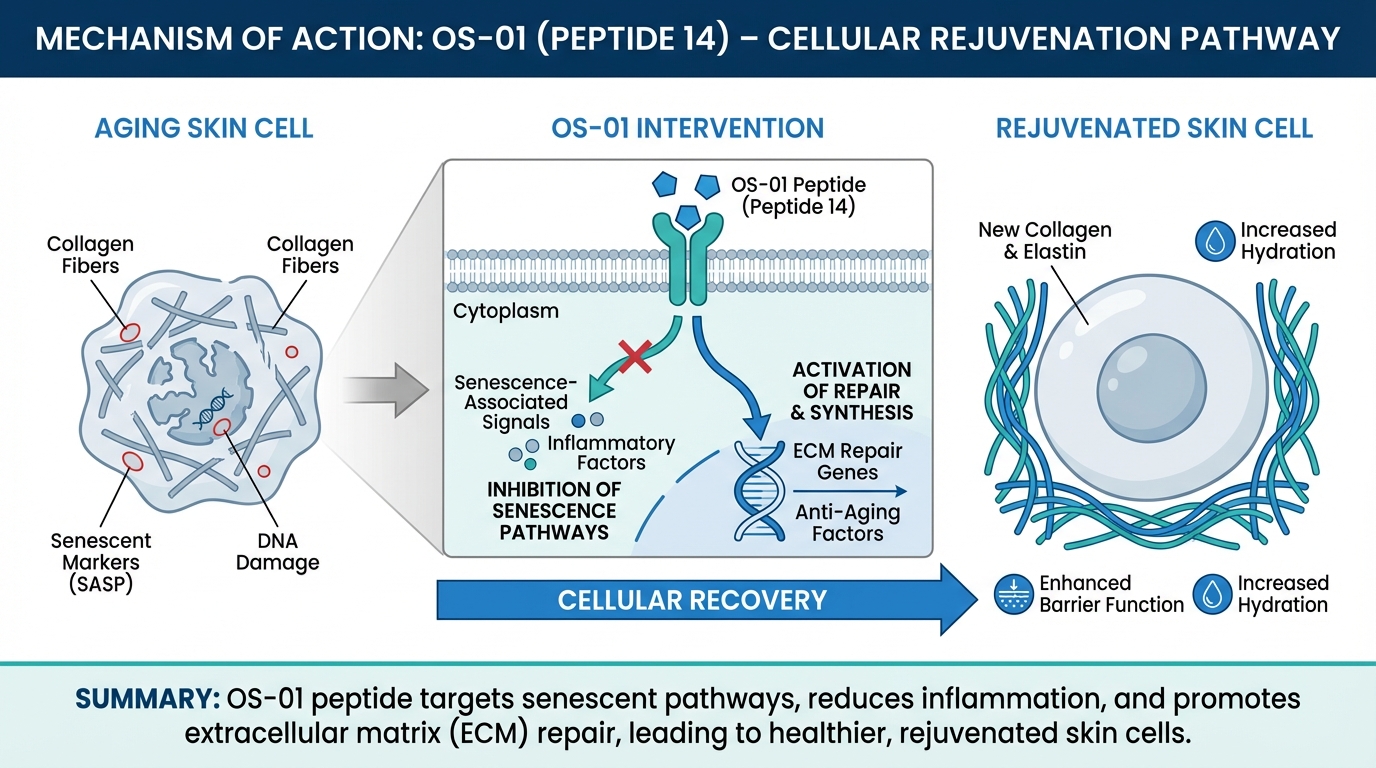 MECHANISM OF ACTION: OS-01 (PEPTIDE 14) – CELLULAR REJUVENATION PATHWAY

AGING SKIN CELL

Collagen Fibers

Collagen Fibers

Senescent Markers (SASP)

DNA Damage

OS-01 INTERVENTION

OS-01 Peptide (Peptide 14)

Cytoplasm

Senescence-Associated Signals

Inflammatory Factors

INHIBITION OF SENESCENCE PATHWAYS

ACTIVATION OF REPAIR & SYNTHESIS

ECM Repair Genes

Anti-Aging Factors

CELLULAR RECOVERY

REJUVENATED SKIN CELL

New Collagen & Elastin

Increased Hydration

Enhanced Barrier Function

Increased Hydration

SUMMARY: OS-01 peptide targets senescent pathways, reduces inflammation, and promotes extracellular matrix (ECM) repair, leading to healthier, rejuvenated skin cells.